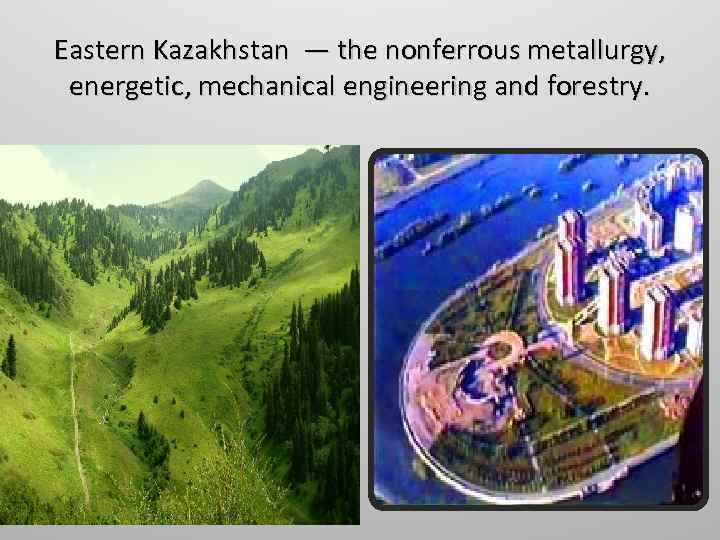 Eastern Kazakhstan — the nonferrous metallurgy, energetic, mechanical engineering and forestry.